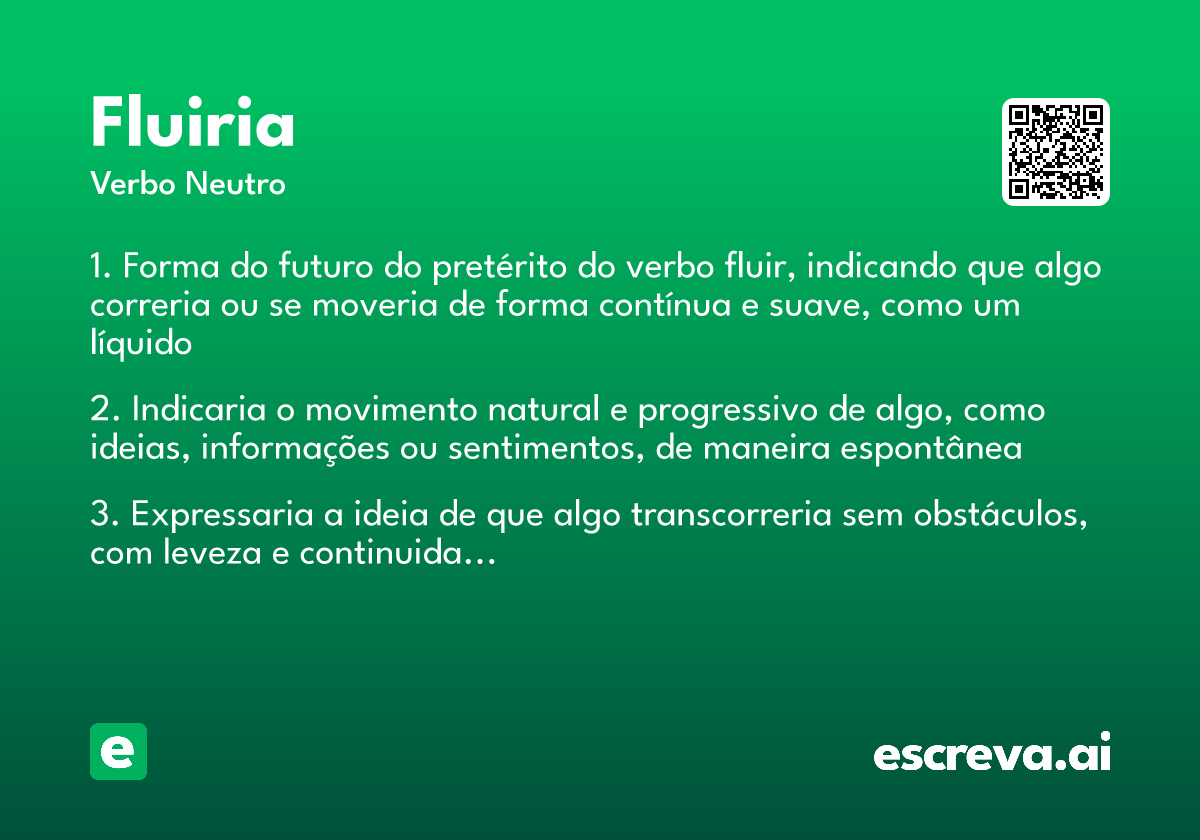 Fluiria
Verbo Neutro

1. Forma do futuro do pretérito do verbo fluir, indicando que algo correria ou se moveria de forma contínua e suave, como um líquido

2. Indicaria o movimento natural e progressivo de algo, como ideias, informações ou sentimentos, de maneira espontânea

3. Expressaria a ideia de que algo transcorreria sem obstáculos, com leveza e continuida...

e

escreva.ai